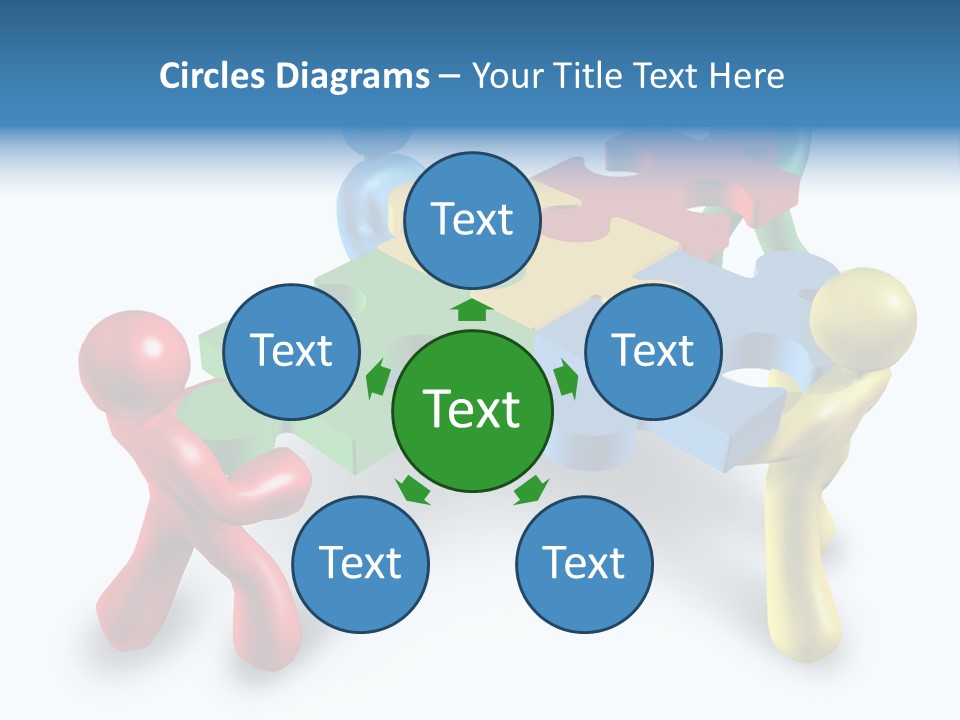 Circles Diagrams – Your Title Text Here

Text

Text

Text

Text

Text

Text